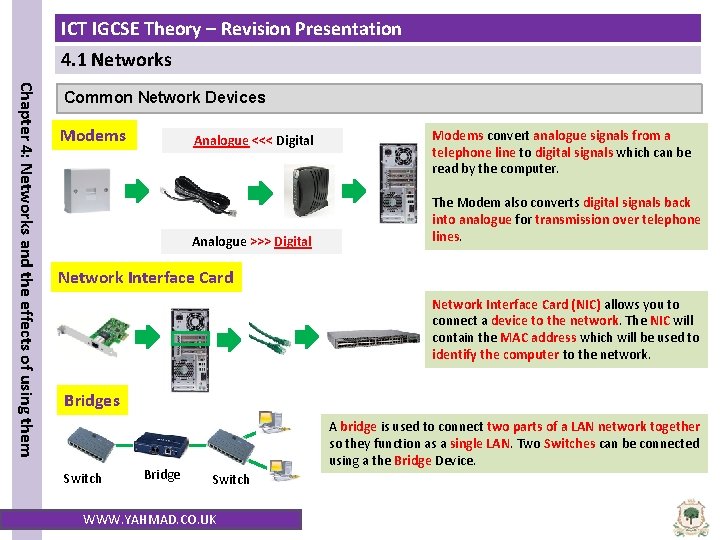 Chapter 4: Networks and the effects of using them

ICT IGCSE Theory – Revision Presentation

4.1 Networks

Common Network Devices

Modems

Analogue <<< Digital

Analogue >>> Digital

Modems convert analogue signals from a telephone line to digital signals which can be read by the computer.

The Modem also converts digital signals back into analogue for transmission over telephone lines.

Network Interface Card

Network Interface Card (NIC) allows you to connect a device to the network. The NIC will contain the MAC address which will be used to identify the computer to the network.

Bridges

Switch

Bridge

Switch

A bridge is used to connect two parts of a LAN network together so they function as a single LAN. Two Switches can be connected using a the Bridge Device.

WWW.YAHMAD.CO.UK